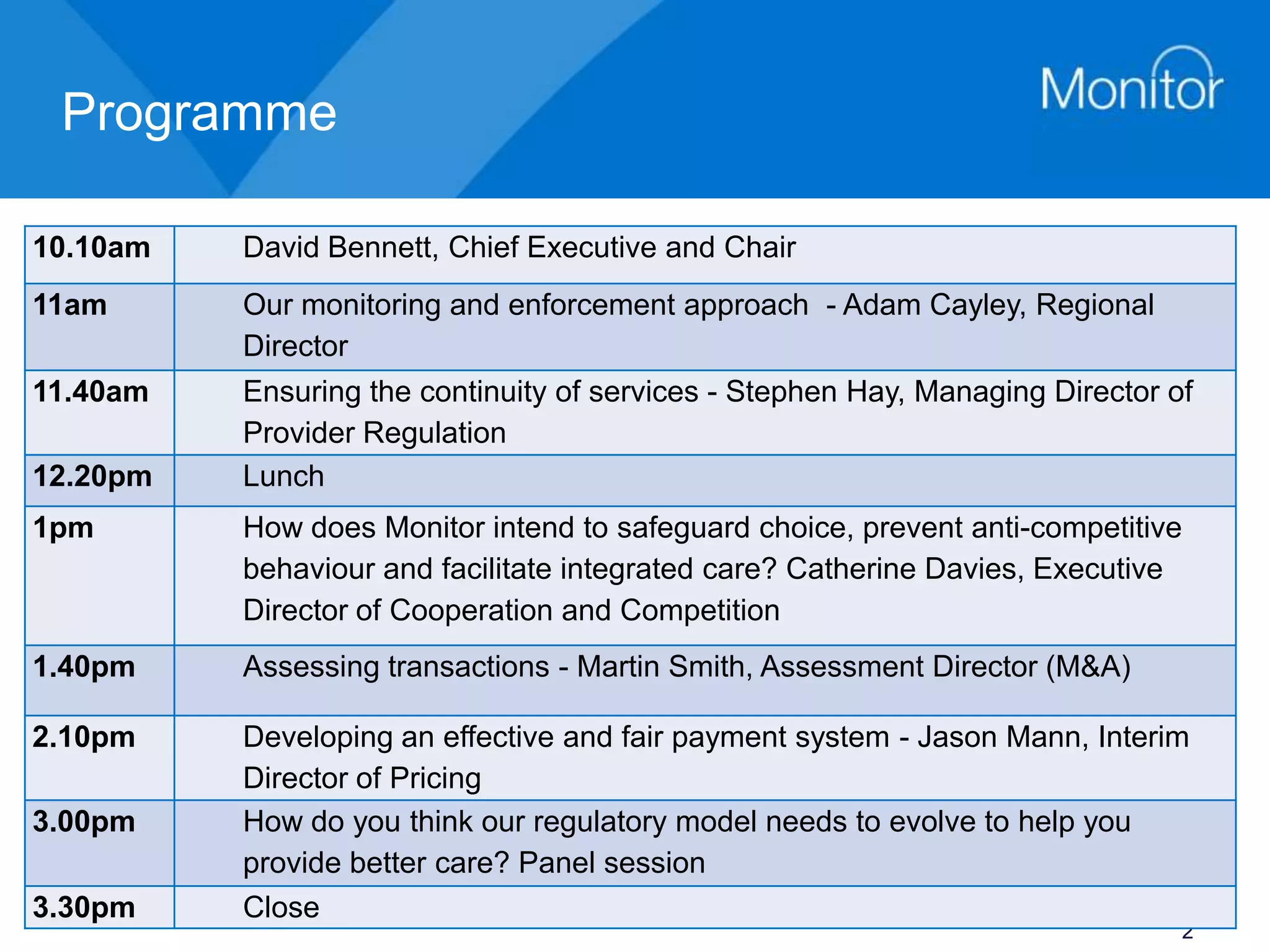 Programme

Monitor

| | |
|---|---|
| 10.10am | David Bennett, Chief Executive and Chair |
| 11am | Our monitoring and enforcement approach - Adam Cayley, Regional Director |
| 11.40am | Ensuring the continuity of services - Stephen Hay, Managing Director of Provider Regulation |
| 12.20pm | Lunch |
| 1pm | How does Monitor intend to safeguard choice, prevent anti-competitive behaviour and facilitate integrated care? Catherine Davies, Executive Director of Cooperation and Competition |
| 1.40pm | Assessing transactions - Martin Smith, Assessment Director (M&A) |
| 2.10pm | Developing an effective and fair payment system - Jason Mann, Interim Director of Pricing |
| 3.00pm | How do you think our regulatory model needs to evolve to help you provide better care? Panel session |
| 3.30pm | Close |

2